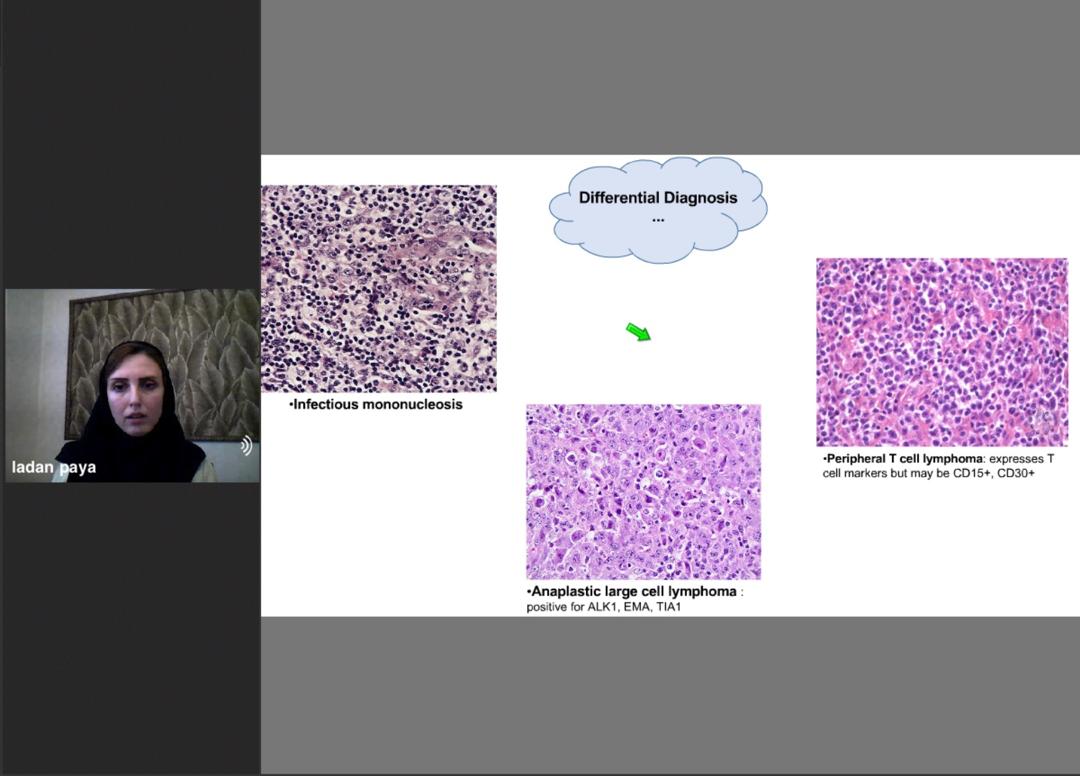 ladan paya

Differential Diagnosis
...

•Infectious mononucleosis

•Anaplastic large cell lymphoma : positive for ALK1, EMA, TIA1

•Peripheral T cell lymphoma: expresses T cell markers but may be CD15+, CD30+